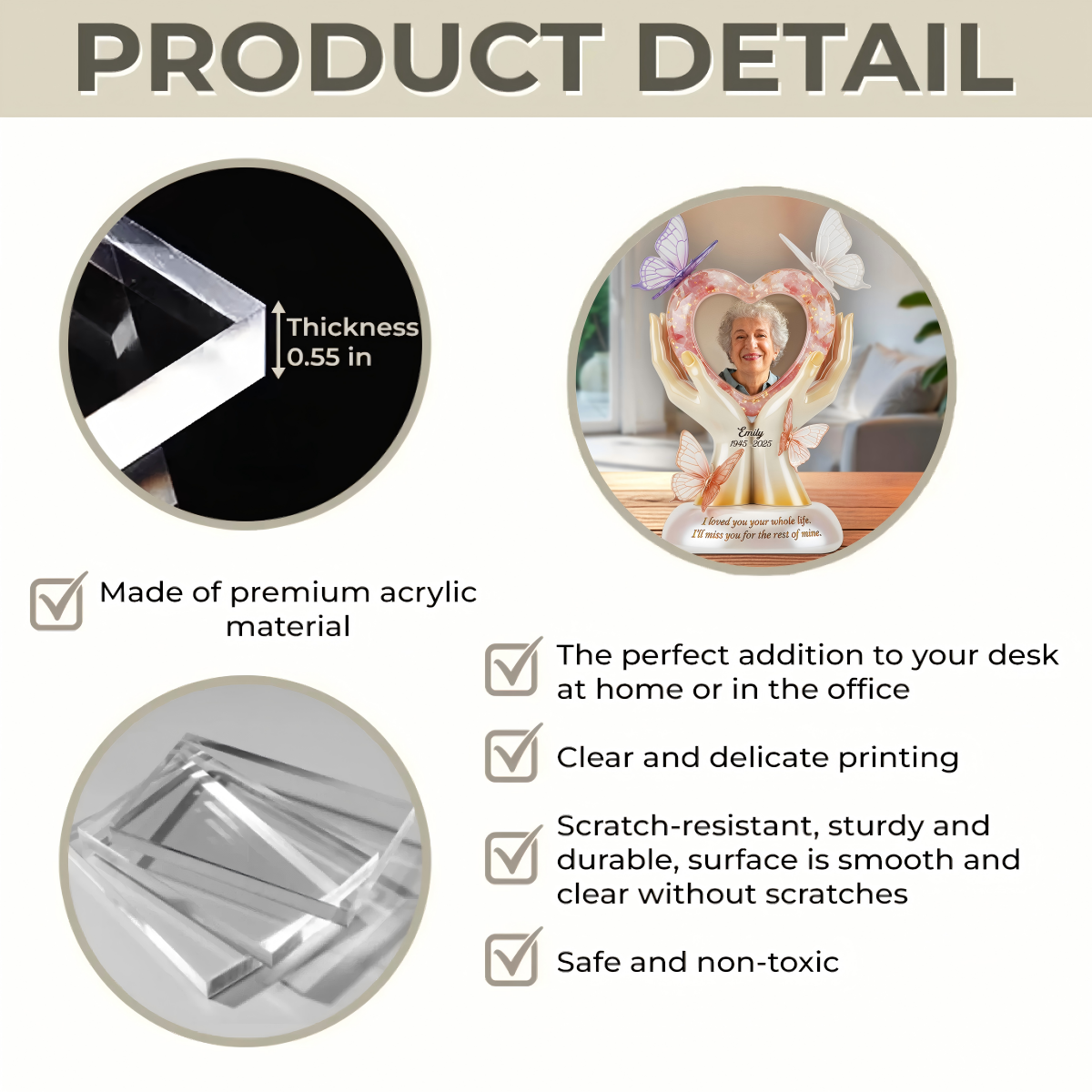 PRODUCT DETAIL

Thickness
0.55 in

Emily
1945 - 2025

I loved you your whole life.
I'll miss you for the rest of mine.

Made of premium acrylic material

The perfect addition to your desk at home or in the office

Clear and delicate printing

Scratch-resistant, sturdy and durable, surface is smooth and clear without scratches

Safe and non-toxic